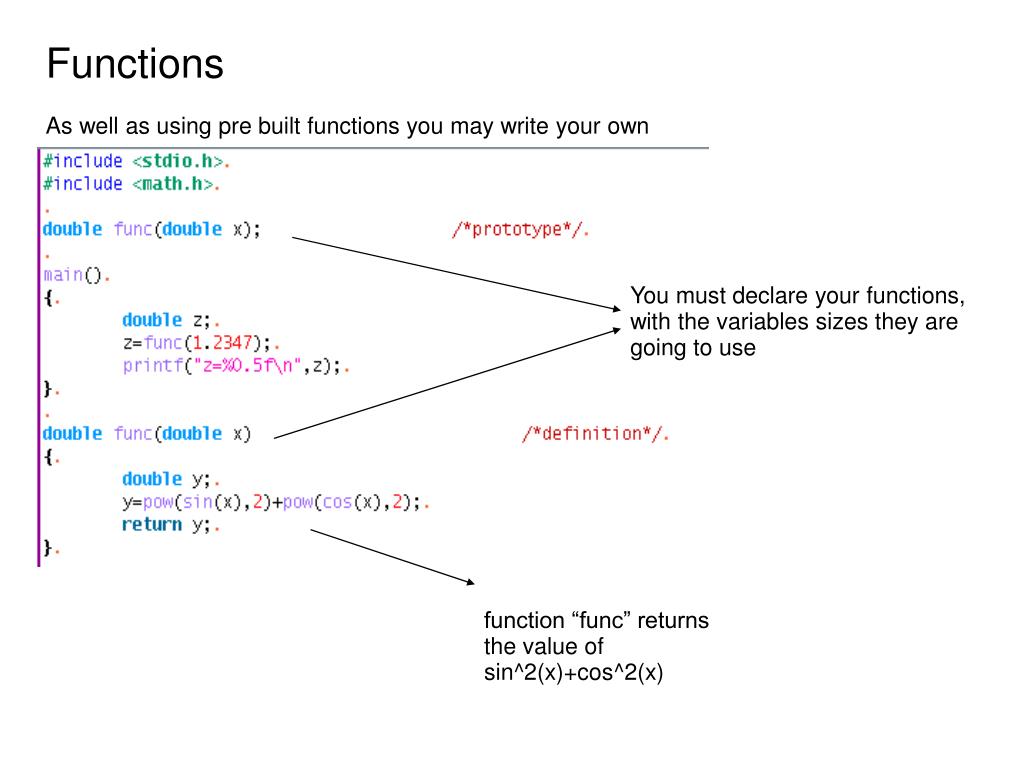 Functions

As well as using pre built functions you may write your own

#include <stdio.h>.
#include <math.h>.
.
double func(double x);                    /*prototype*/.
.
main().
{.
        double z;.
        z=func(1.2347);.
        printf("z=%0.5f\n",z);.
}.
.
double func(double x)                    /*definition*/.
{.
        double y;.
        y=pow(sin(x),2)+pow(cos(x),2);.
        return y;.
}.

You must declare your functions, with the variables sizes they are going to use

function “func” returns the value of sin^2(x)+cos^2(x)